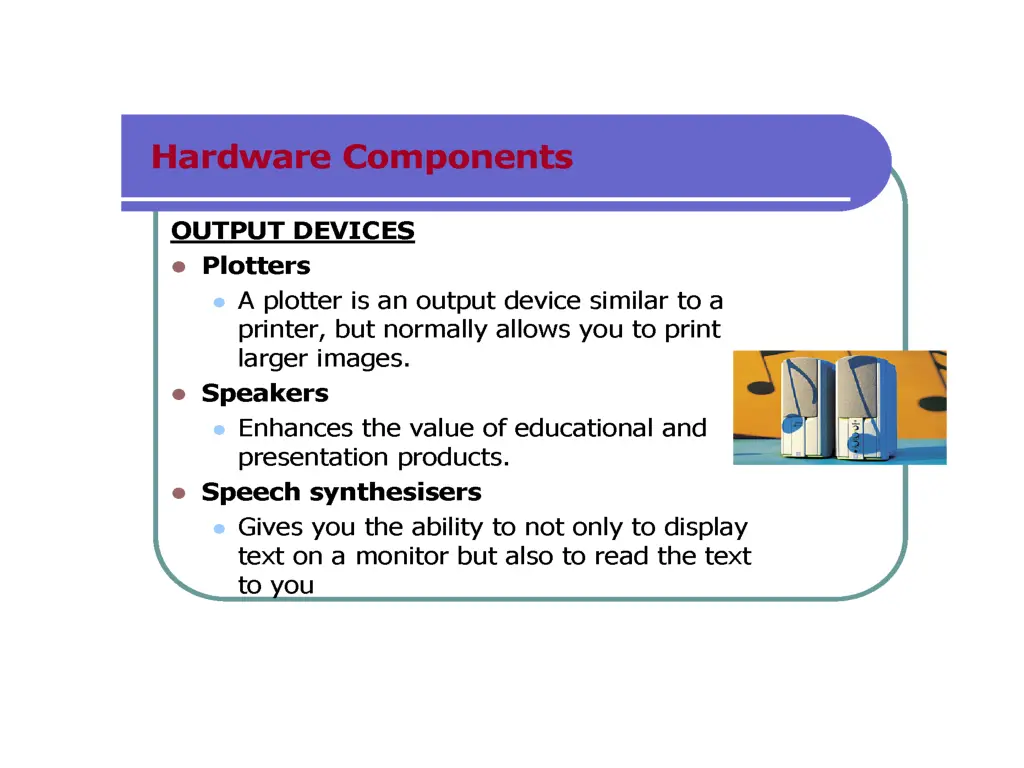 Hardware Components

OUTPUT DEVICES

- Plotters
  - A plotter is an output device similar to a printer, but normally allows you to print larger images.
- Speakers
  - Enhances the value of educational and presentation products.
- Speech synthesisers
  - Gives you the ability to not only to display text on a monitor but also to read the text to you